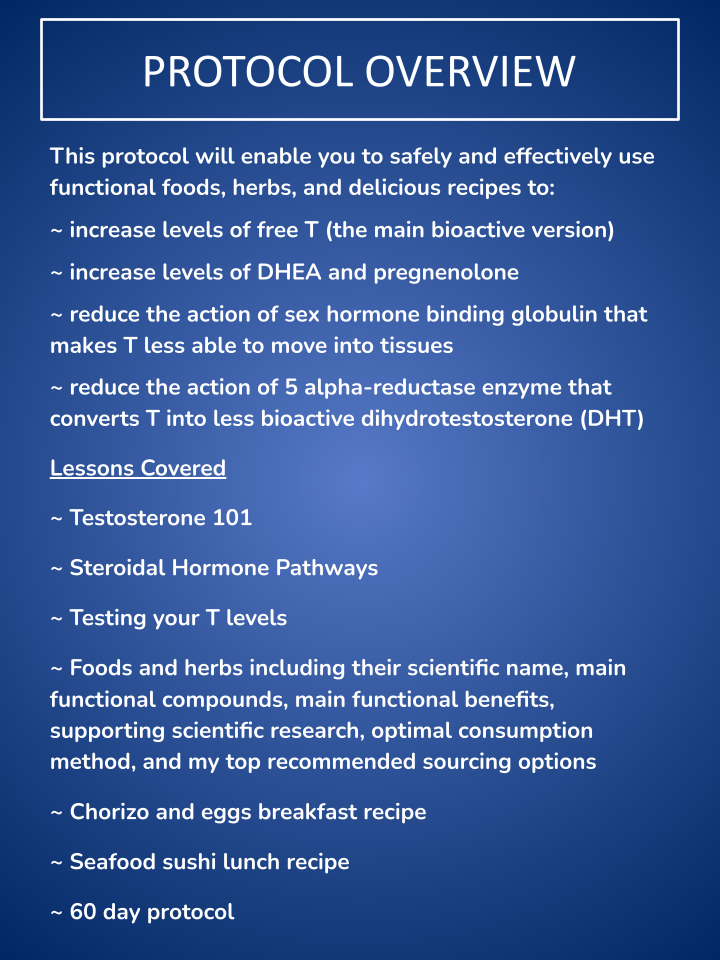 PROTOCOL OVERVIEW

This protocol will enable you to safely and effectively use functional foods, herbs, and delicious recipes to:

~ increase levels of free T (the main bioactive version)

~ increase levels of DHEA and pregnenolone

~ reduce the action of sex hormone binding globulin that makes T less able to move into tissues

~ reduce the action of 5 alpha-reductase enzyme that converts T into less bioactive dihydrotestosterone (DHT)

Lessons Covered

~ Testosterone 101

~ Steroidal Hormone Pathways

~ Testing your T levels

~ Foods and herbs including their scientific name, main functional compounds, main functional benefits, supporting scientific research, optimal consumption method, and my top recommended sourcing options

~ Chorizo and eggs breakfast recipe

~ Seafood sushi lunch recipe

~ 60 day protocol